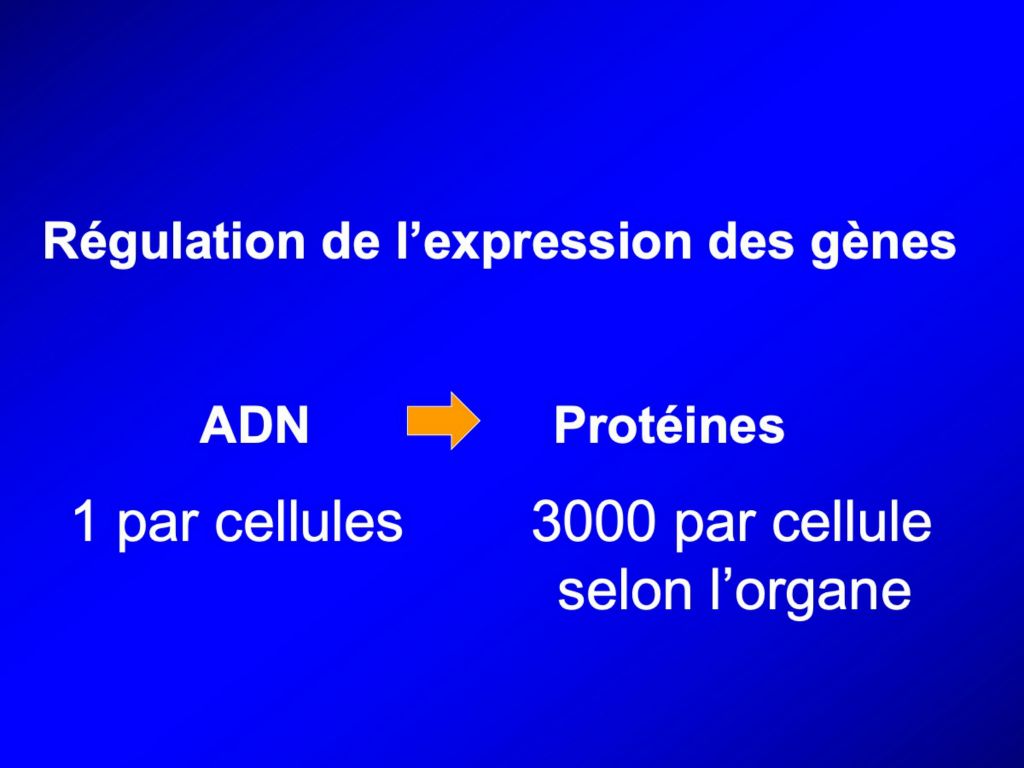 Régulation de l’expression des gènes

ADN

1 par cellules

Protéines

3000 par cellule selon l’organe